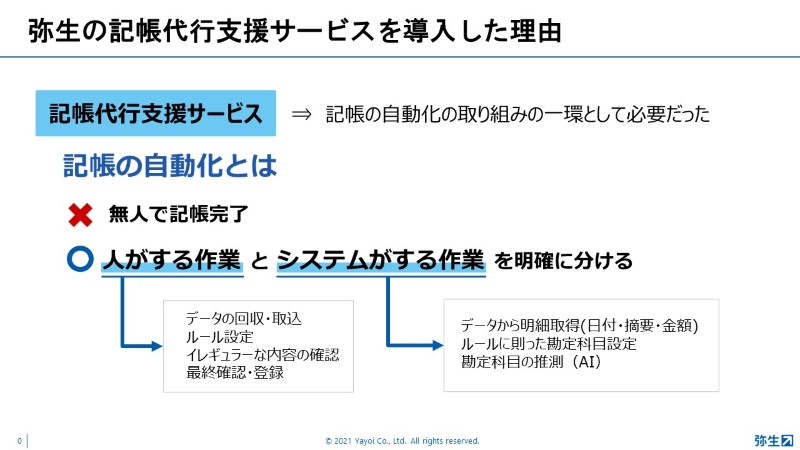 弥生の記帳代行支援サービスを導入した理由

記帳代行支援サービス ⇒ 記帳の自動化の取り組みの一環として必要だった

記帳の自動化とは

✖ 無人で記帳完了

○ 人がする作業 と システムがする作業 を明確に分ける

データの回収・取込
ルール設定
イレギュラーな内容の確認
最終確認・登録

データから明細取得(日付・摘要・金額)
ルールに則った勘定科目設定
勘定科目の推測（AI）

0

© 2021 Yayoi Co., Ltd. All rights reserved.

弥生